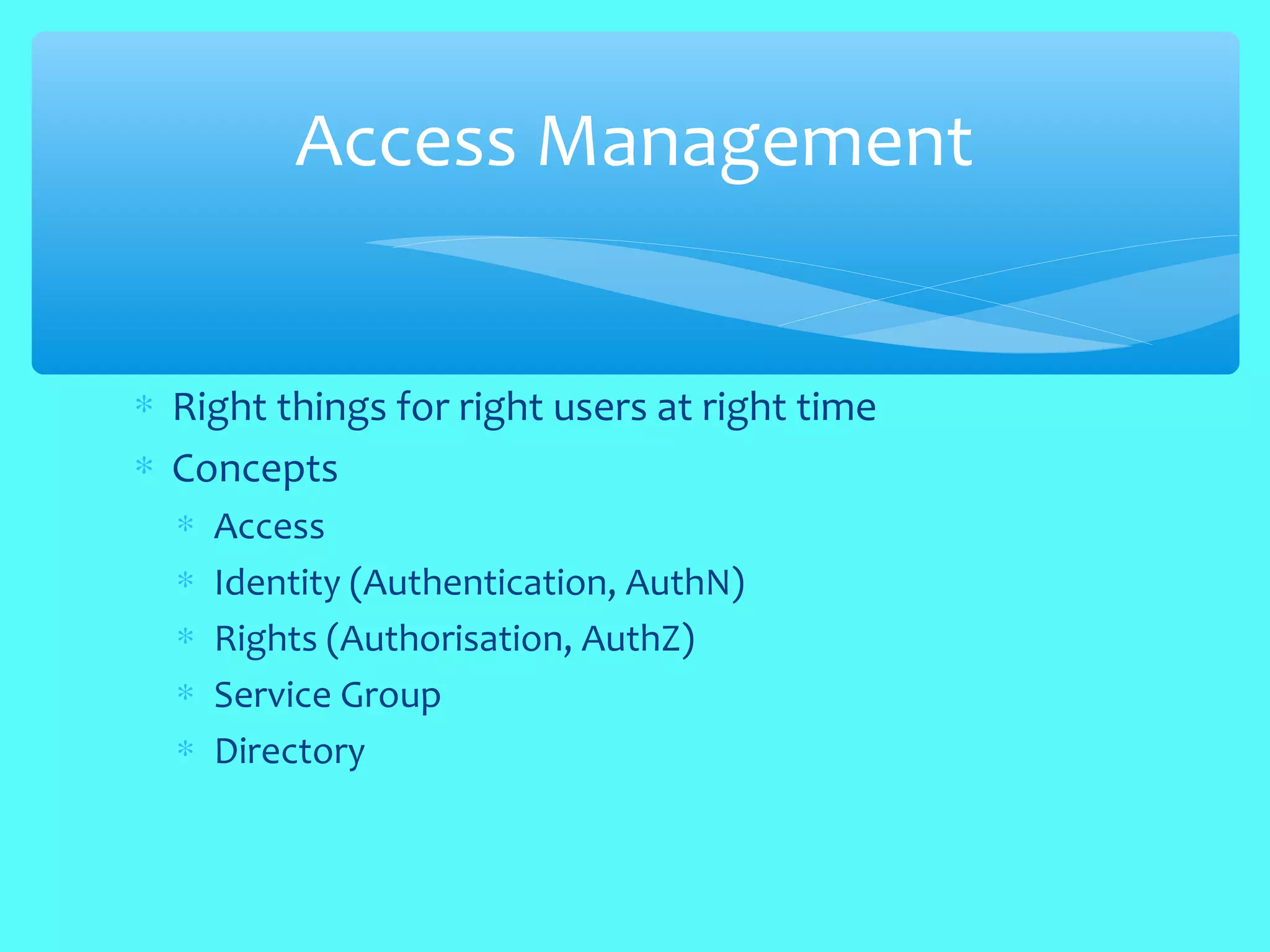 Access Management

* Right things for right users at right time
* Concepts
  * Access
  * Identity (Authentication, AuthN)
  * Rights (Authorisation, AuthZ)
  * Service Group
  * Directory